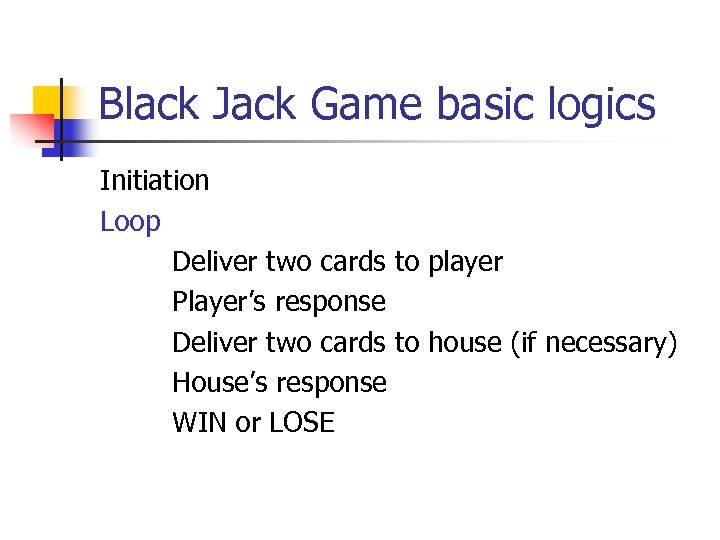 Black Jack Game basic logics

Initiation

Loop

Deliver two cards to player

Player’s response

Deliver two cards to house (if necessary)

House’s response

WIN or LOSE